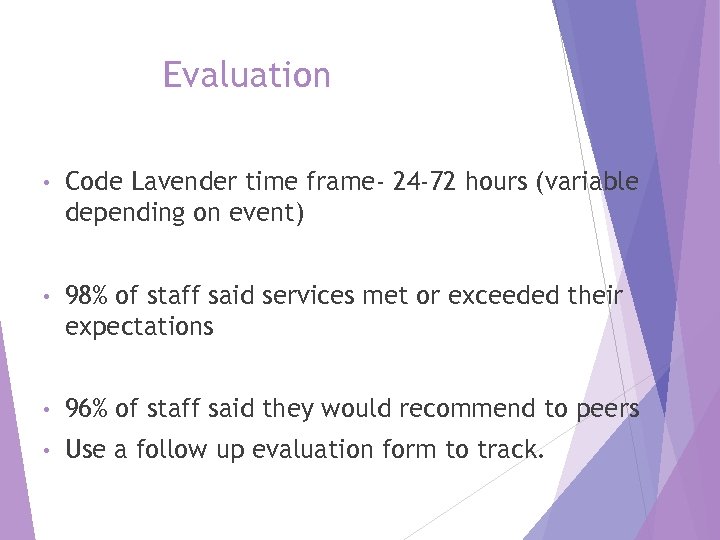 Evaluation

• Code Lavender time frame- 24-72 hours (variable depending on event)

• 98% of staff said services met or exceeded their expectations

• 96% of staff said they would recommend to peers
• Use a follow up evaluation form to track.